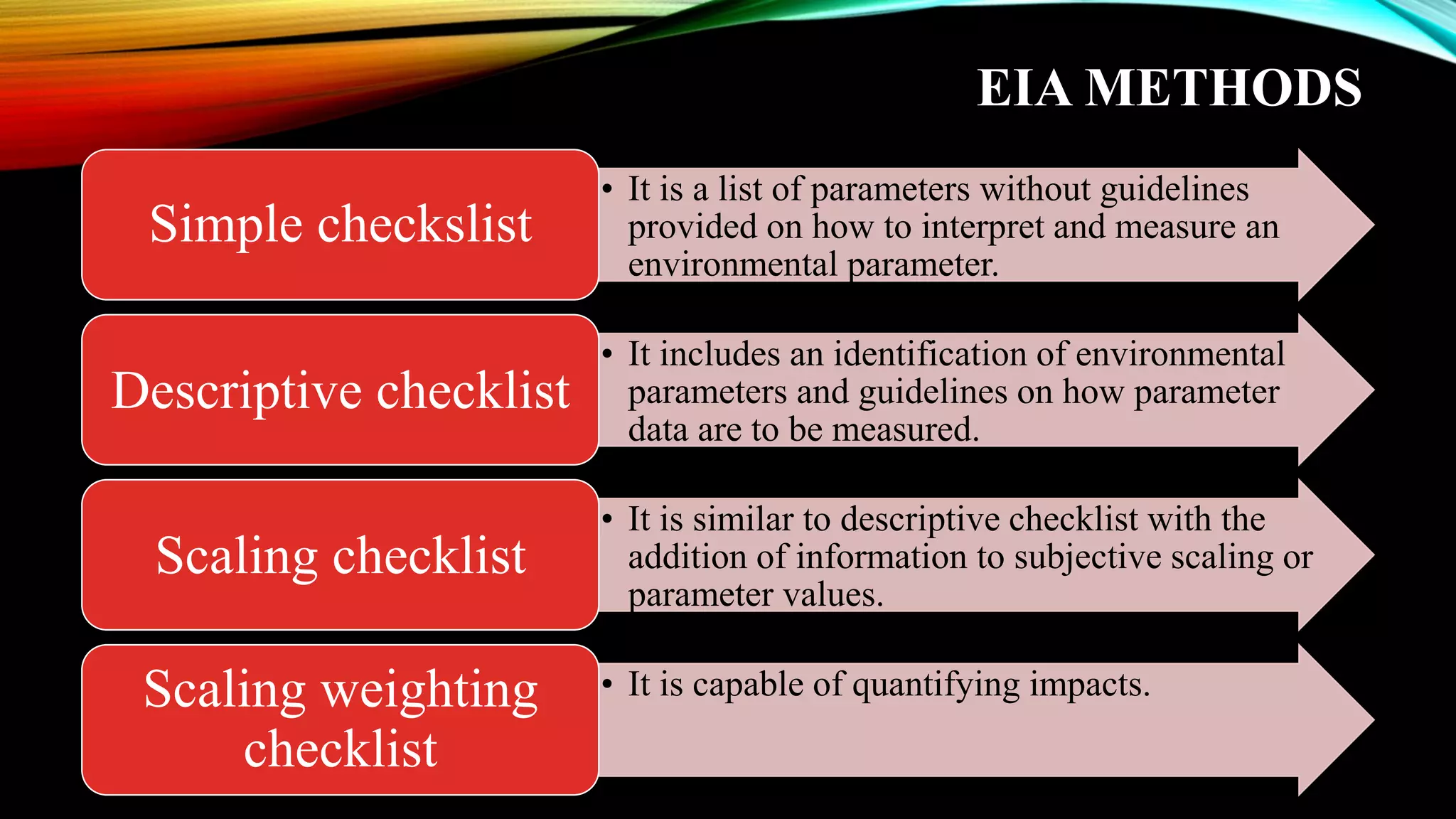 EIA METHODS

Simple checkslist

• It is a list of parameters without guidelines provided on how to interpret and measure an environmental parameter.

Descriptive checklist

• It includes an identification of environmental parameters and guidelines on how parameter data are to be measured.

Scaling checklist

• It is similar to descriptive checklist with the addition of information to subjective scaling or parameter values.

Scaling weighting checklist

• It is capable of quantifying impacts.